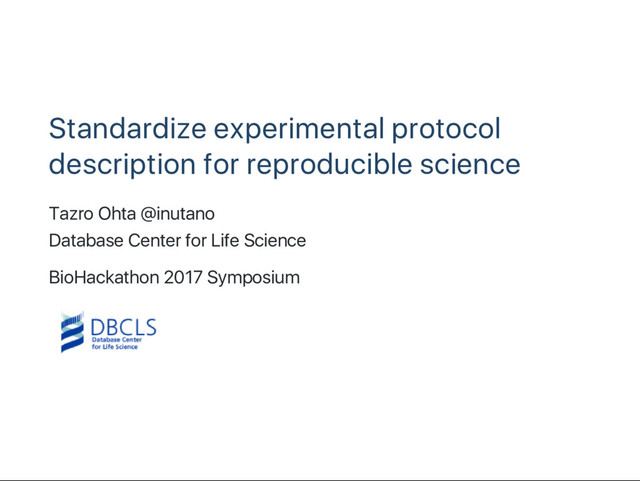 Standardize experimental protocol description for reproducible science

Tazro Ohta @inutano
Database Center for Life Science

BioHackathon 2017 Symposium

DBCLS
Database Center for Life Science